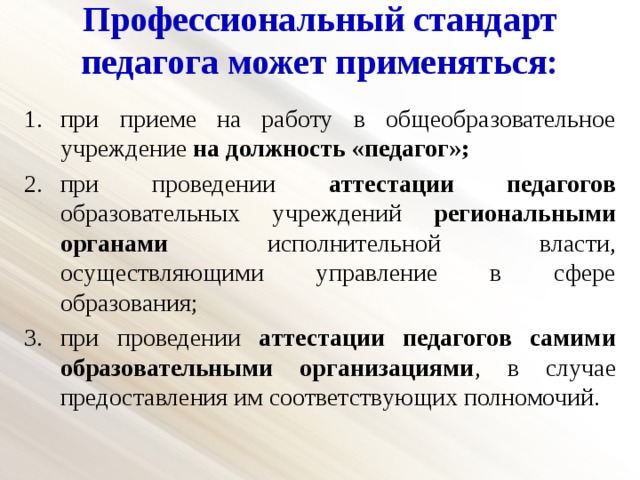 Профессиональный стандарт педагога может применяться:

1. при приеме на работу в общеобразовательное учреждение на должность «педагог»;

2. при проведении аттестации педагогов образовательных учреждений региональными органами исполнительной власти, осуществляющими управление в сфере образования;

3. при проведении аттестации педагогов самими образовательными организациями, в случае предоставления им соответствующих полномочий.